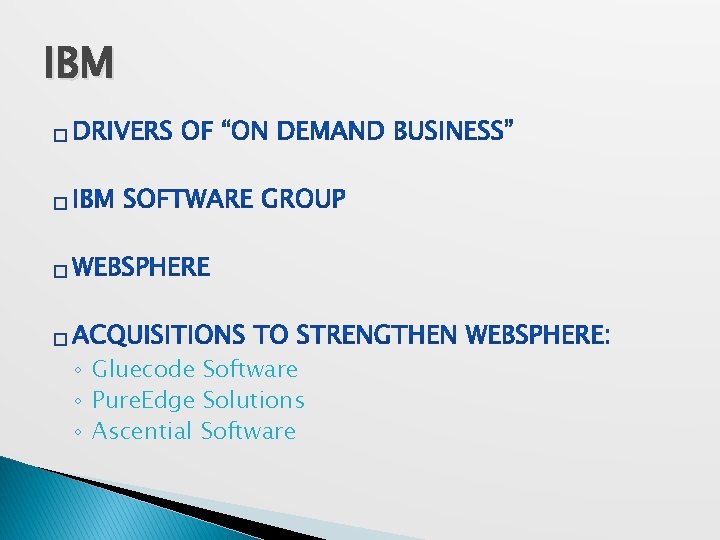 IBM

□ DRIVERS OF “ON DEMAND BUSINESS”

□ IBM SOFTWARE GROUP

□ WEBSPHERE

□ ACQUISITIONS TO STRENGTHEN WEBSPHERE:

◦ Gluecode Software
◦ PureEdge Solutions
◦ Ascential Software